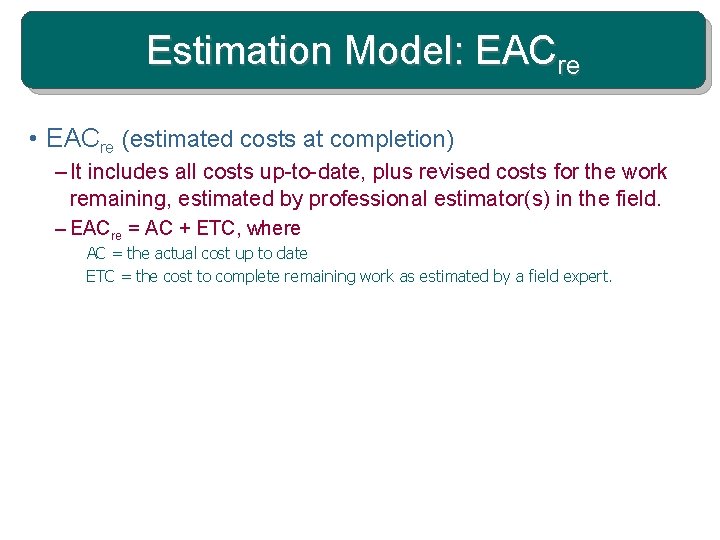 Estimation Model: $EAC_{re}$

• $EAC_{re}$ (estimated costs at completion)

– It includes all costs up-to-date, plus revised costs for the work remaining, estimated by professional estimator(s) in the field.

– $EAC_{re}$ = AC + ETC, where

AC = the actual cost up to date

ETC = the cost to complete remaining work as estimated by a field expert.